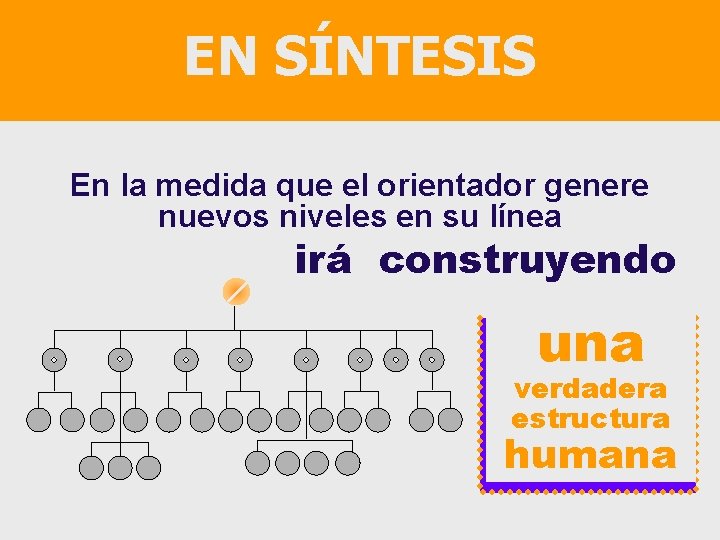 EN SÍNTESIS

En la medida que el orientador genere nuevos niveles en su línea

irá construyendo

una verdadera estructura humana